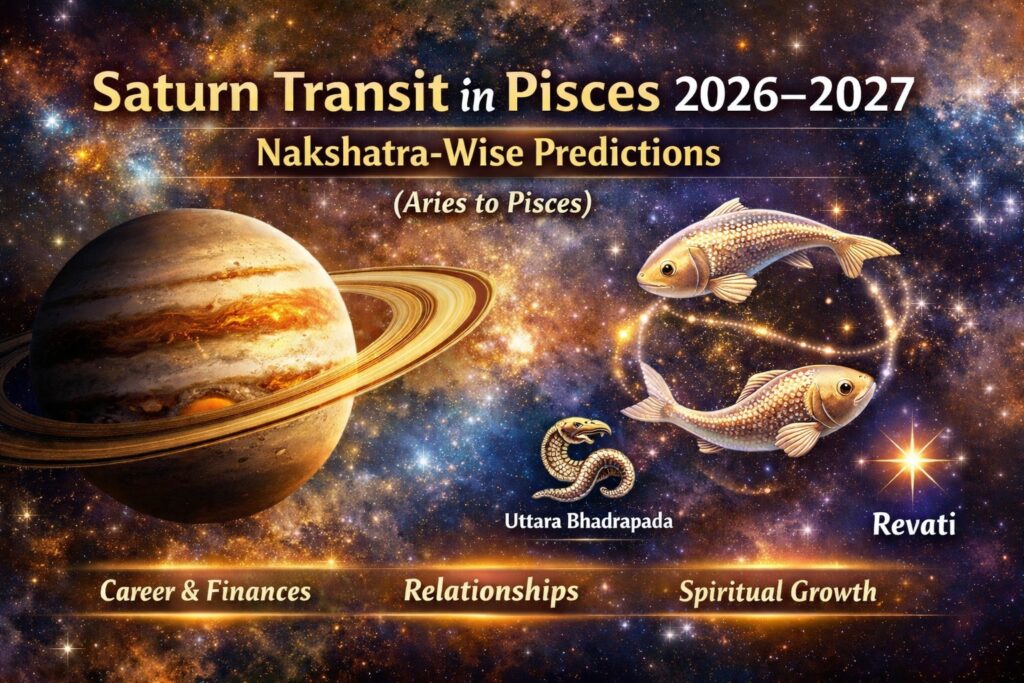 Saturn Transit in Pisces 2026–2027

Nakshatra-Wise Predictions

(Aries to Pisces)

Uttara Bhadrapada

Revati

Career & Finances

Relationships

Spiritual Growth